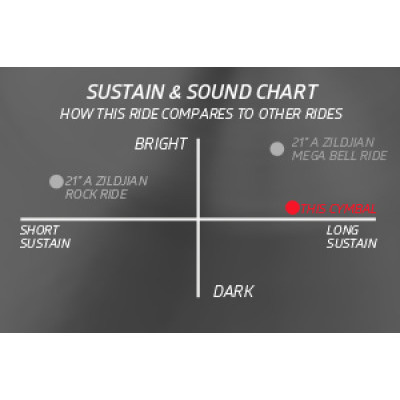 SUSTAIN & SOUND CHART
HOW THIS RIDE COMPARES TO OTHER RIDES

BRIGHT

21" A ZILDJIAN MEGA BELL RIDE

21" A ZILDJIAN ROCK RIDE

THIS CYMBAL

SHORT SUSTAIN

LONG SUSTAIN

DARK